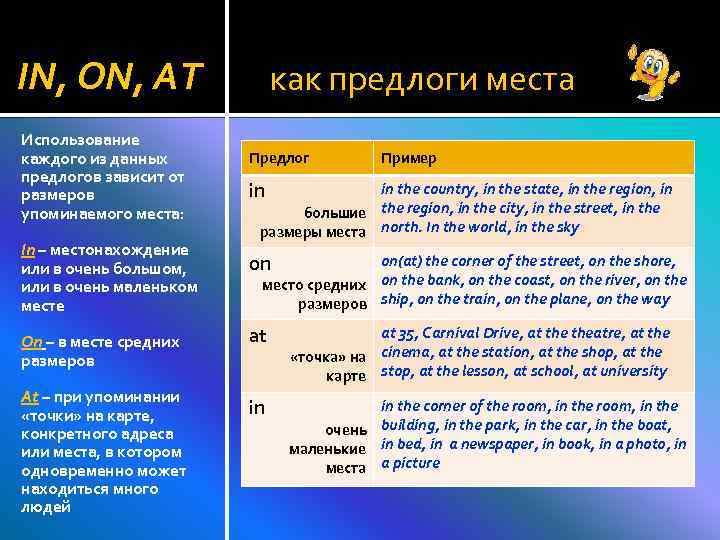 IN, ON, AT

как предлоги места

Использование каждого из данных предлогов зависит от размеров упоминаемого места:

In – местонахождение или в очень большом, или в очень маленьком месте

On – в месте средних размеров

At – при упоминании «точки» на карте, конкретного адреса или места, в котором одновременно может находиться много людей

| Предлог | Пример |
|---|---|
| in большие размеры места | in the country, in the state, in the region, in the region, in the city, in the street, in the north. In the world, in the sky |
| on место средних размеров | on(at) the corner of the street, on the shore, on the bank, on the coast, on the river, on the ship, on the train, on the plane, on the way |
| at «точка» на карте | at 35, Carnival Drive, at the theatre, at the cinema, at the station, at the shop, at the stop, at the lesson, at school, at university |
| in очень маленькие места | in the corner of the room, in the room, in the building, in the park, in the car, in the boat, in bed, in a newspaper, in book, in a photo, in a picture |